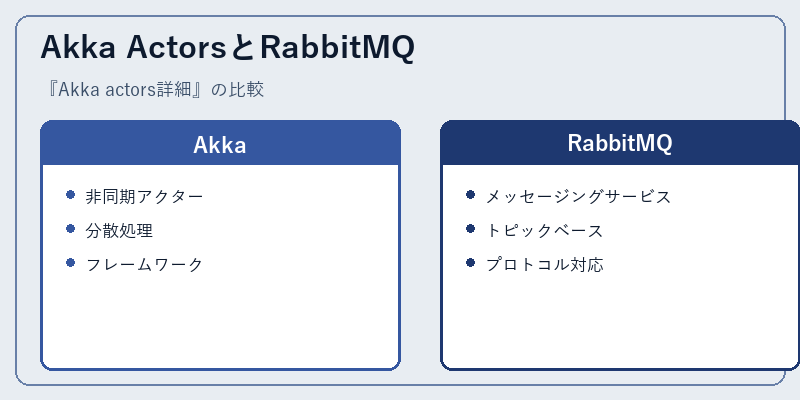 Akka ActorsとRabbitMQ

『Akka actors詳細』の比較

Akka

- 非同期アクター
- 分散処理
- フレームワーク

RabbitMQ

- メッセージングサービス
- トピックベース
- プロトコル対応